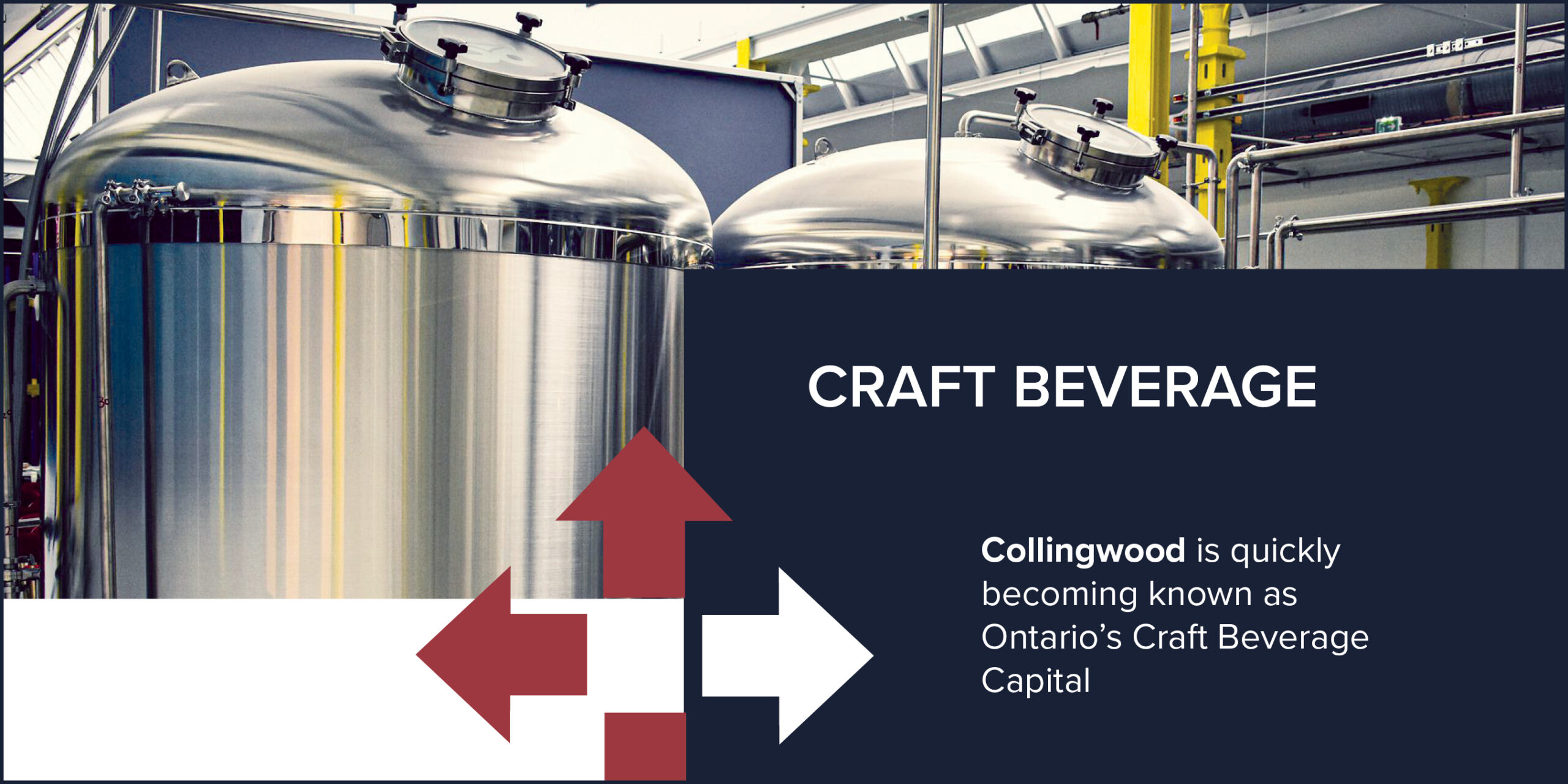 CRAFT BEVERAGE

Collingwood is quickly becoming known as Ontario's Craft Beverage Capital